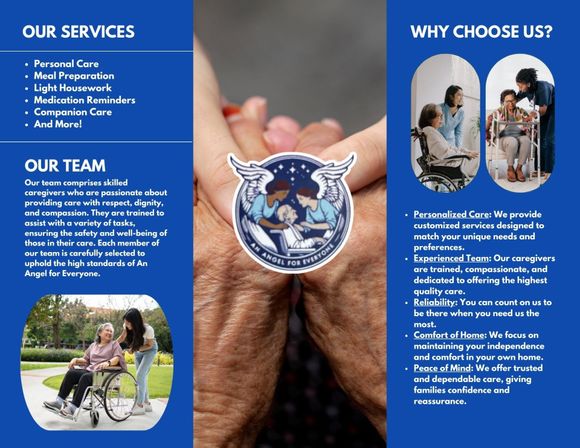 OUR SERVICES

- Personal Care
- Meal Preparation
- Light Housework
- Medication Reminders
- Companion Care
- And More!

OUR TEAM

Our team comprises skilled caregivers who are passionate about providing care with respect, dignity, and compassion. They are trained to assist with a variety of tasks, ensuring the safety and well-being of those in their care. Each member of our team is carefully selected to uphold the high standards of An Angel for Everyone.

AN ANGEL FOR EVERYONE

WHY CHOOSE US?

- Personalized Care: We provide customized services designed to match your unique needs and preferences.
- Experienced Team: Our caregivers are trained, compassionate, and dedicated to offering the highest quality care.
- Reliability: You can count on us to be there when you need us the most.
- Comfort of Home: We focus on maintaining your independence and comfort in your own home.
- Peace of Mind: We offer trusted and dependable care, giving families confidence and reassurance.